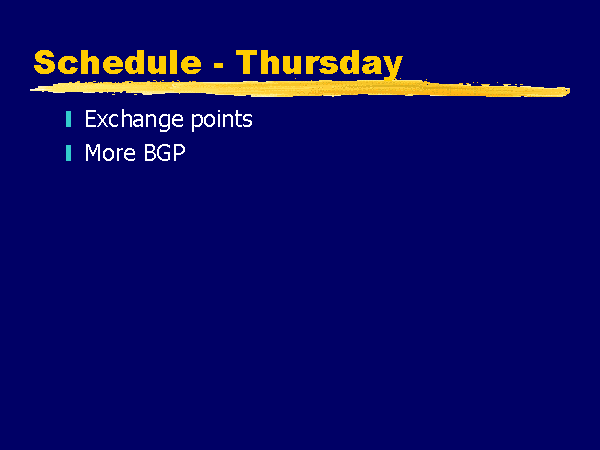 Schedule - Thursday

Exchange points

More BGP